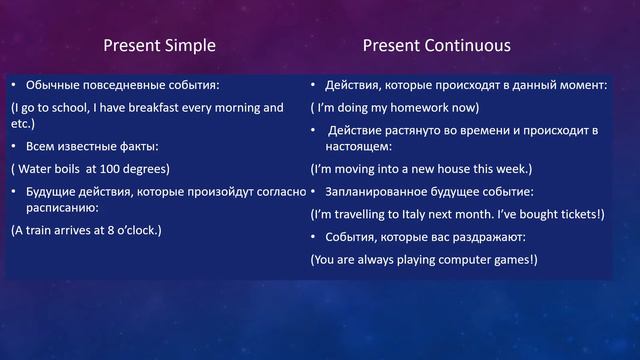 Present Simple

• Обычные повседневные события:

(I go to school, I have breakfast every morning and etc.)

• Всем известные факты:

( Water boils at 100 degrees)

• Будущие действия, которые произойдут согласно расписанию:

(A train arrives at 8 o'clock.)

Present Continuous

• Действия, которые происходят в данный момент:

( I'm doing my homework now)

• Действие растянуто во времени и происходит в настоящем:

(I'm moving into a new house this week.)

• Запланированное будущее событие:

(I'm travelling to Italy next month. I've bought tickets!)

• События, которые вас раздражают:

(You are always playing computer games!)